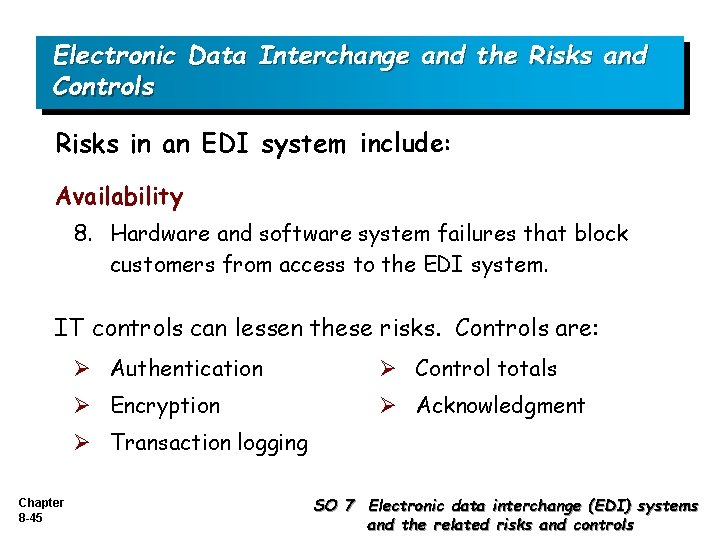 Electronic Data Interchange and the Risks and Controls

Risks in an EDI system include:

Availability

8. Hardware and software system failures that block customers from access to the EDI system.

IT controls can lessen these risks. Controls are:

➢ Authentication

➢ Encryption

➢ Transaction logging

➢ Control totals

➢ Acknowledgment

Chapter 8-45

SO 7 Electronic data interchange (EDI) systems and the related risks and controls